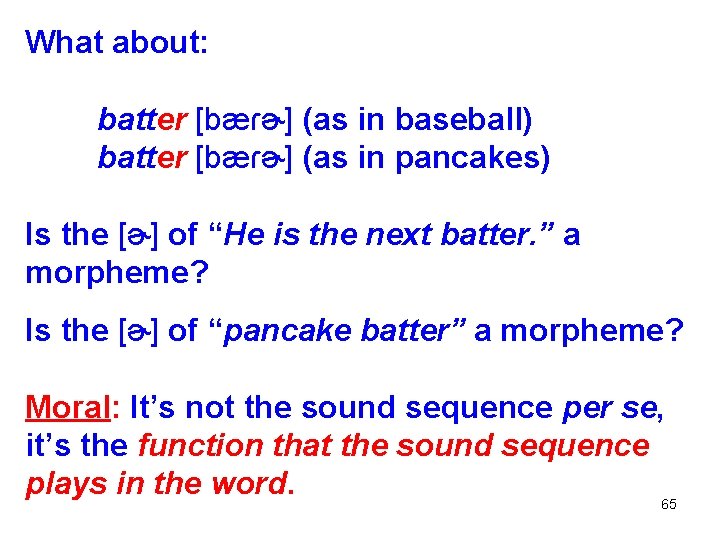 What about:

batter [bæɾɚ] (as in baseball)
batter [bæɾɚ] (as in pancakes)

Is the [ɚ] of “He is the next batter.” a morpheme?

Is the [ɚ] of “pancake batter” a morpheme?

Moral: It’s not the sound sequence per se, it’s the function that the sound sequence plays in the word.

65